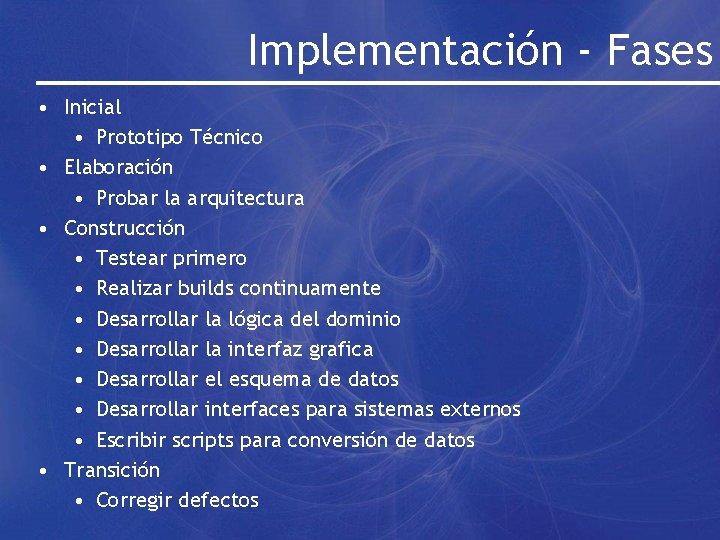 Implementación - Fases

• Inicial
  • Prototipo Técnico
• Elaboración
  • Probar la arquitectura
• Construcción
  • Testear primero
  • Realizar builds continuamente
  • Desarrollar la lógica del dominio
  • Desarrollar la interfaz grafica
  • Desarrollar el esquema de datos
  • Desarrollar interfaces para sistemas externos
  • Escribir scripts para conversión de datos
• Transición
  • Corregir defectos